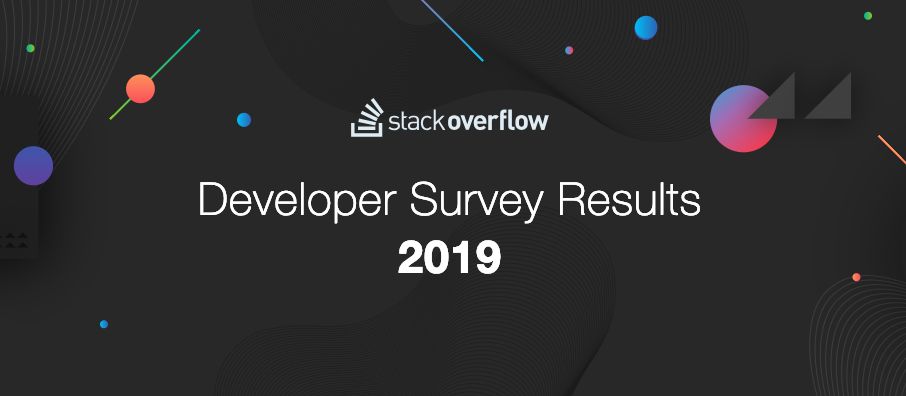 stackoverflow

Developer Survey Results

2019